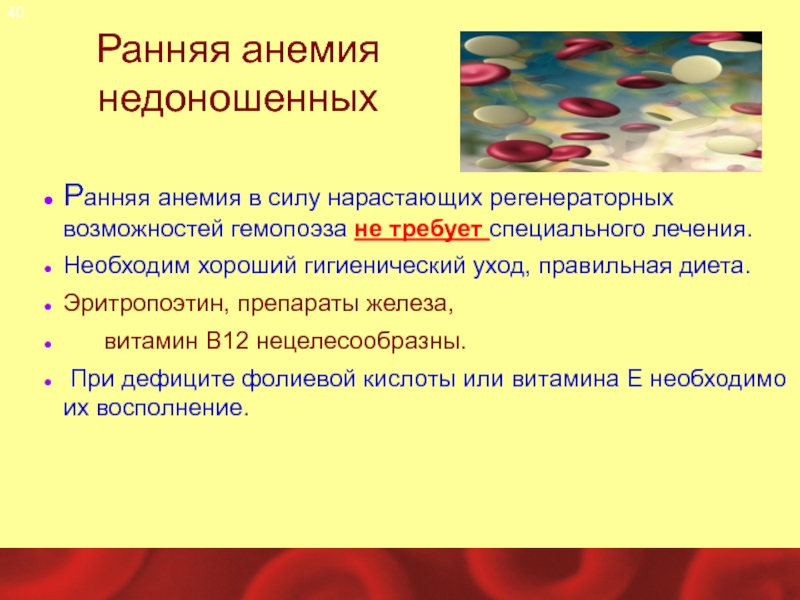 40

Ранняя анемия недоношенных

- Ранняя анемия в силу нарастающих регенераторных возможностей гемопоэза не требует специального лечения.
- Необходим хороший гигиенический уход, правильная диета.
- Эритропоэтин, препараты железа,
- витамин В12 нецелесообразны.
- При дефиците фолиевой кислоты или витамина Е необходимо их восполнение.